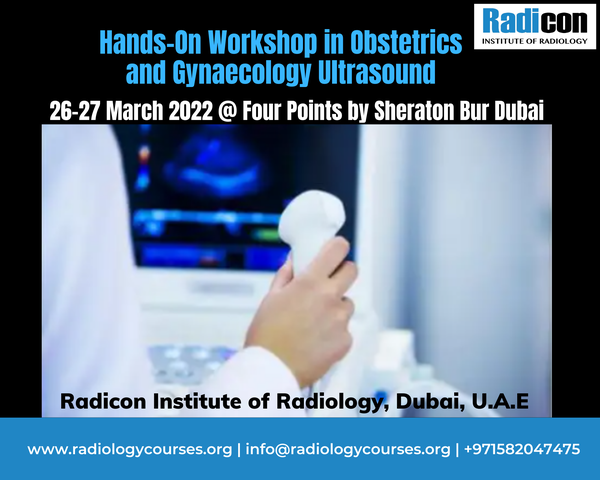 Radicon
INSTITUTE OF RADIOLOGY

Hands-On Workshop in Obstetrics and Gynaecology Ultrasound

26-27 March 2022 @ Four Points by Sheraton Bur Dubai

Radicon Institute of Radiology, Dubai, U.A.E

www.radiologycourses.org | info@radiologycourses.org | +971582047475